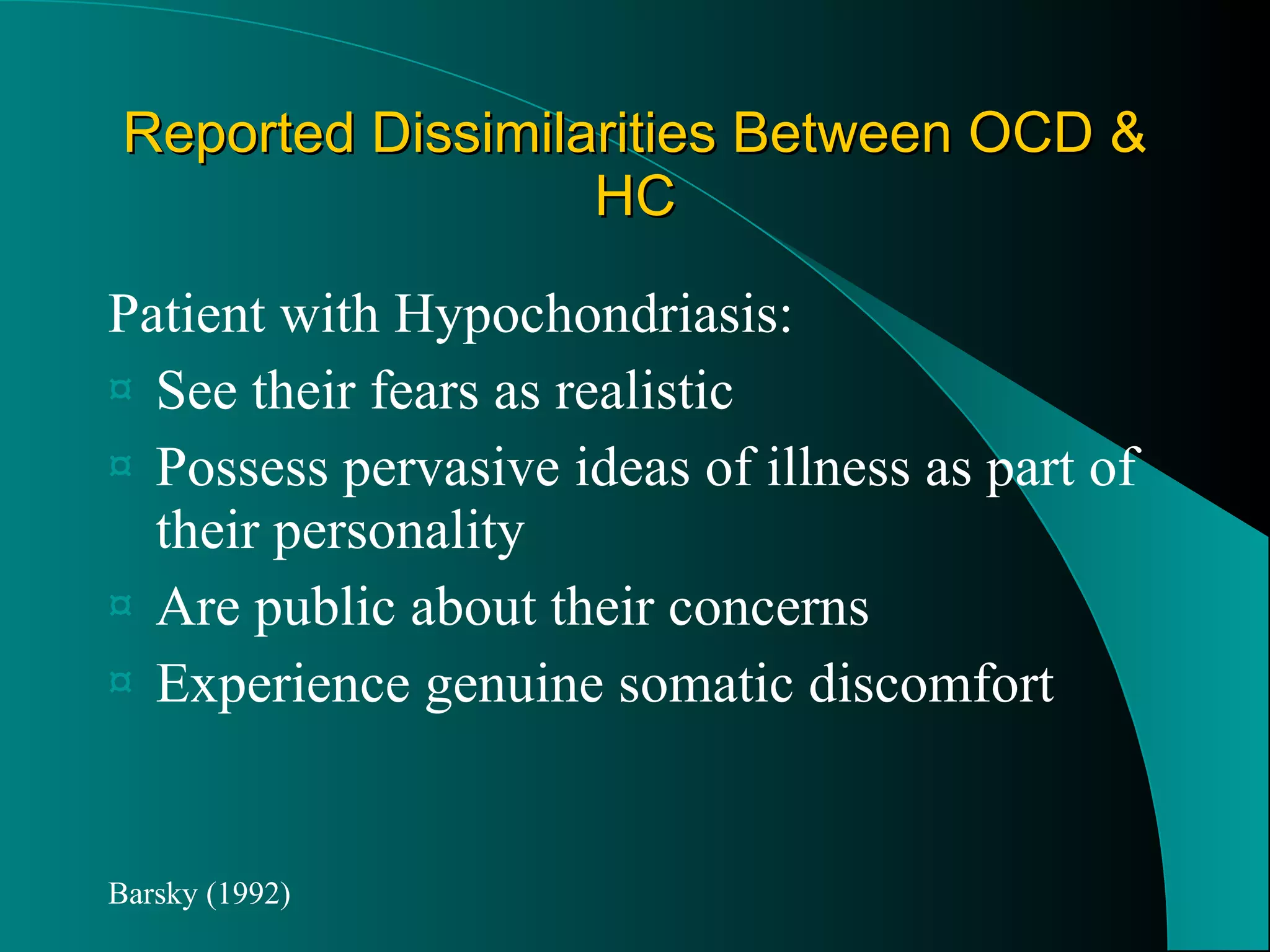 Reported Dissimilarities Between OCD & HC

Patient with Hypochondriasis:

¤ See their fears as realistic

¤ Possess pervasive ideas of illness as part of their personality

¤ Are public about their concerns

¤ Experience genuine somatic discomfort

Barsky (1992)